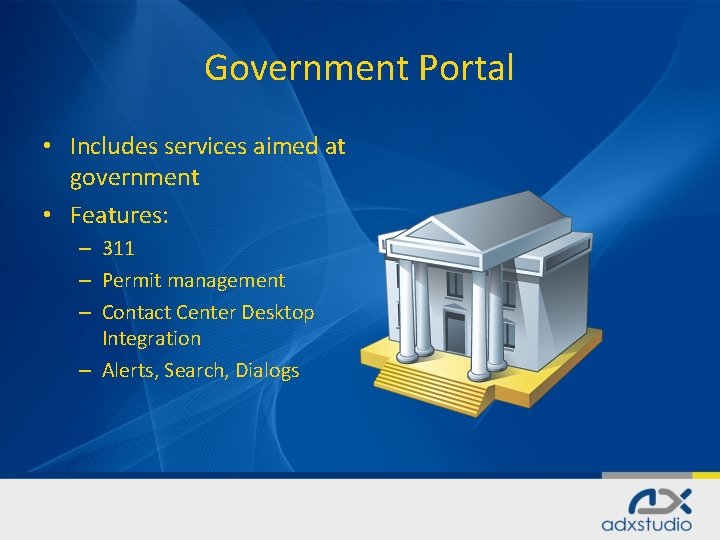 Government Portal

• Includes services aimed at government
• Features:
– 311
– Permit management
– Contact Center Desktop Integration
– Alerts, Search, Dialogs

adxstudio